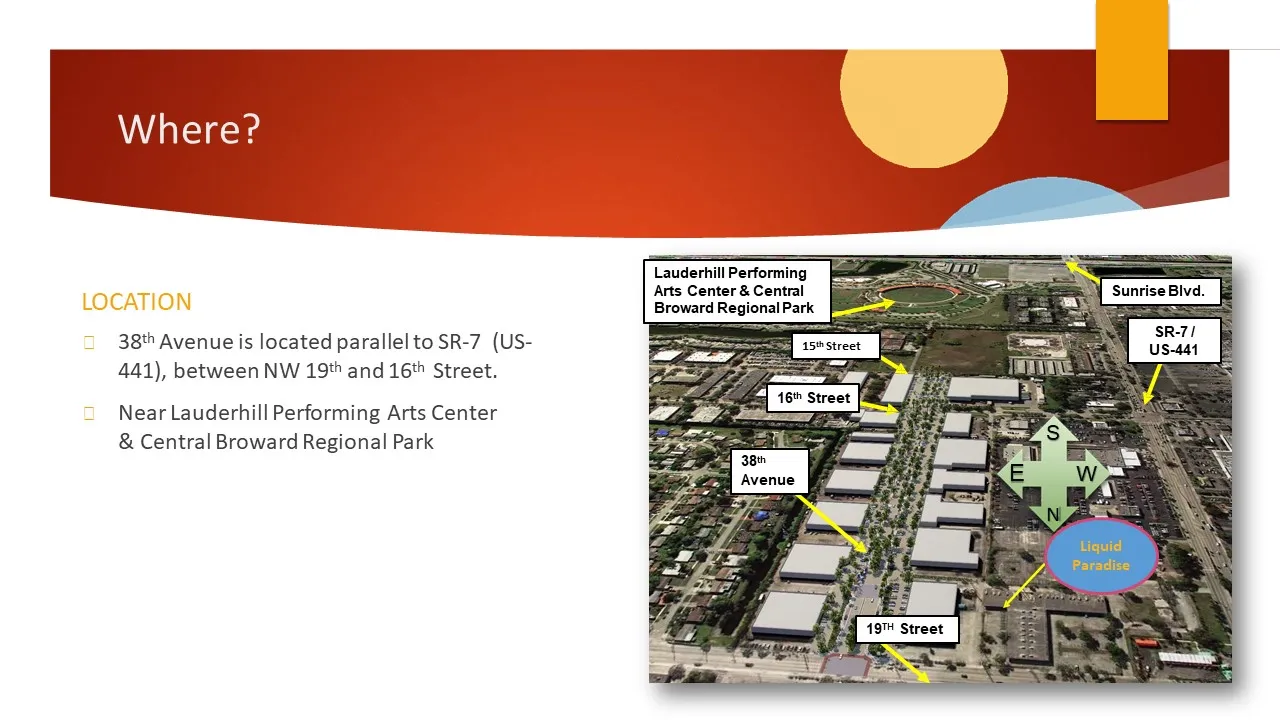 Where?

LOCATION

38$^{th}$ Avenue is located parallel to SR-7 (US-441), between NW 19$^{th}$ and 16$^{th}$ Street.

Near Lauderhill Performing Arts Center & Central Broward Regional Park

Lauderhill Performing Arts Center & Central Broward Regional Park

Sunrise Blvd.

SR-7 / US-441

15$^{th}$ Street

16$^{th}$ Street

38$^{th}$ Avenue

S
E
W
N

Liquid Paradise

19$^{TH}$ Street